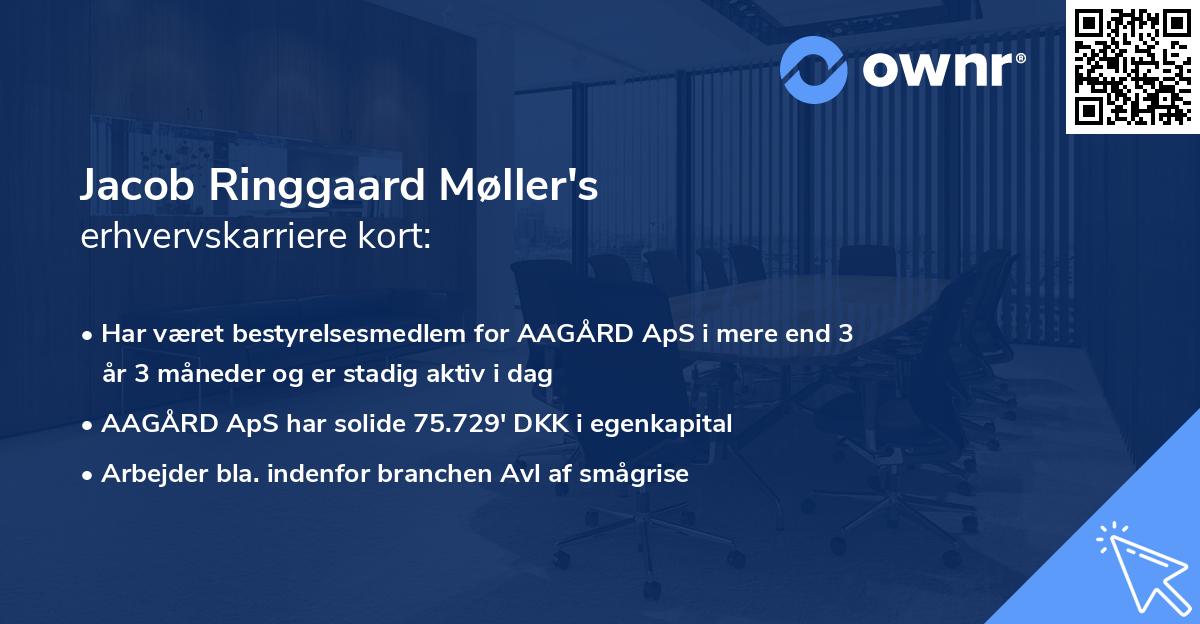 ownr®

Jacob Ringgaard Møller's erhvervskarriere kort:

• Har været bestyrelsesmedlem for AAGÅRD ApS i mere end 3 år 3 måneder og er stadig aktiv i dag
• AAGÅRD ApS har solide 75.729' DKK i egenkapital
• Arbejder bla. indenfor branchen Avl af smågrise